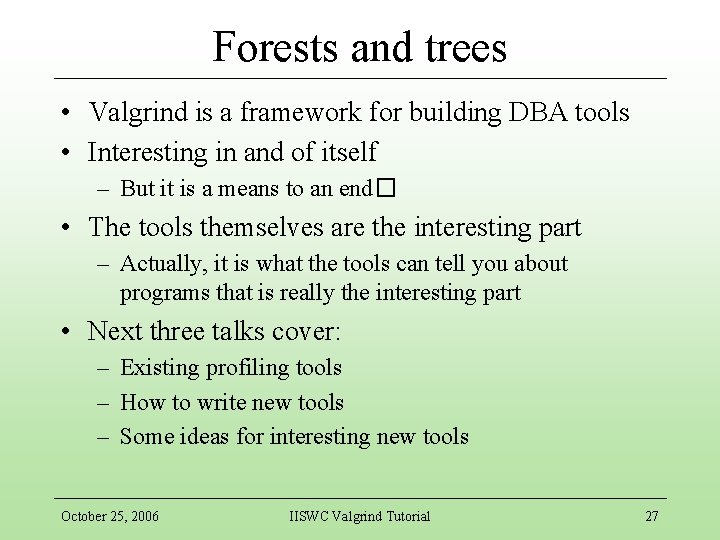 Forests and trees

• Valgrind is a framework for building DBA tools
• Interesting in and of itself
  – But it is a means to an end□
• The tools themselves are the interesting part
  – Actually, it is what the tools can tell you about programs that is really the interesting part
• Next three talks cover:
  – Existing profiling tools
  – How to write new tools
  – Some ideas for interesting new tools

October 25, 2006    IISWC Valgrind Tutorial    27